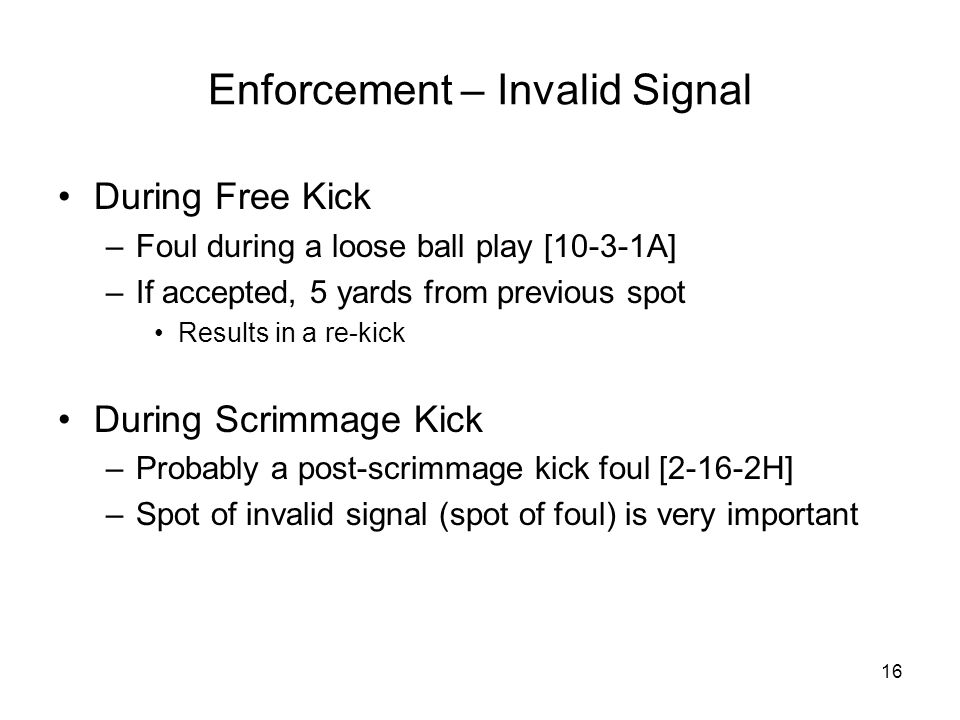 Enforcement – Invalid Signal

• During Free Kick
– Foul during a loose ball play [10-3-1A]
– If accepted, 5 yards from previous spot
• Results in a re-kick

• During Scrimmage Kick
– Probably a post-scrimmage kick foul [2-16-2H]
– Spot of invalid signal (spot of foul) is very important

16